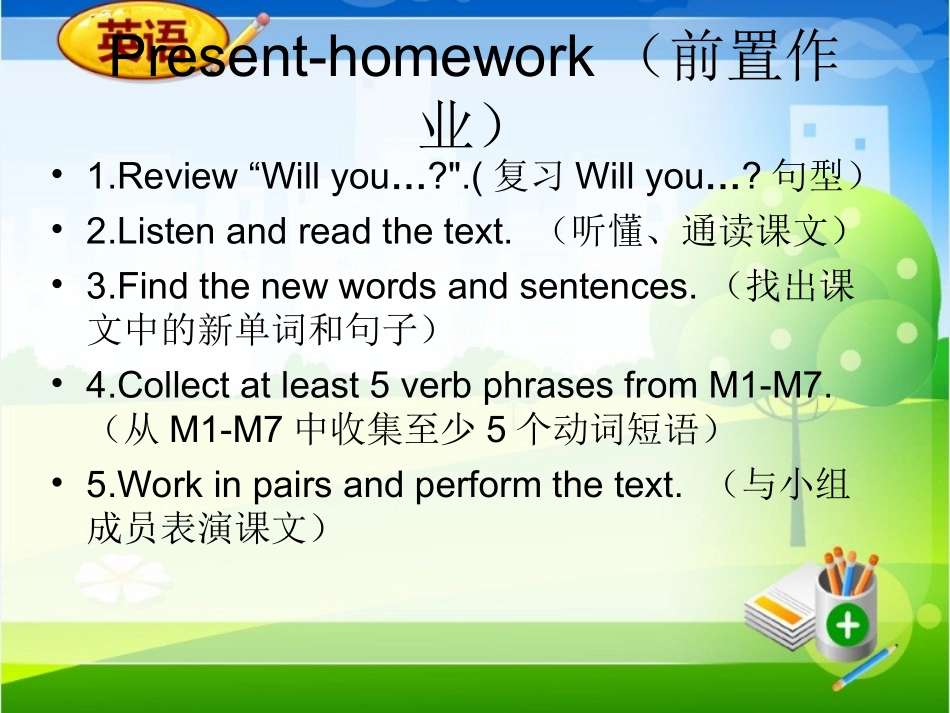 英语

Present-homework （前置作业）

• 1.Review “Will you…?".( 复习 Will you…? 句型）
• 2.Listen and read the text. （听懂、通读课文）
• 3.Find the new words and sentences. （找出课文中的新单词和句子）
• 4.Collect at least 5 verb phrases from M1-M7. （从 M1-M7 中收集至少 5 个动词短语）
• 5.Work in pairs and perform the text. （与小组成员表演课文）